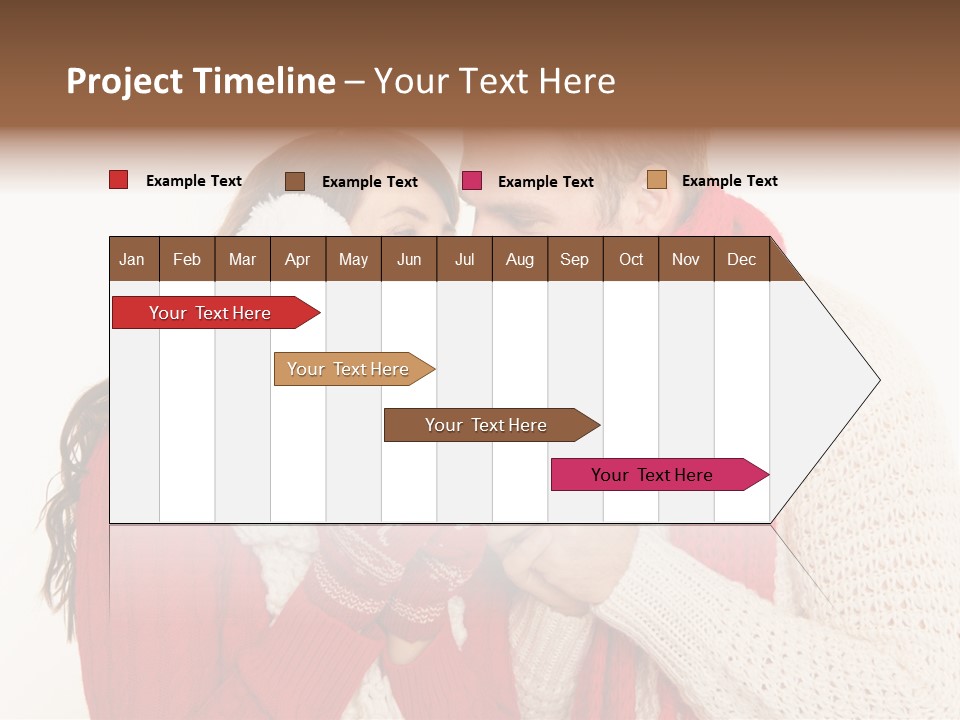 Project Timeline – Your Text Here

Example Text
Example Text
Example Text
Example Text

| Jan | Feb | Mar | Apr | May | Jun | Jul | Aug | Sep | Oct | Nov | Dec |
|---|---|---|---|---|---|---|---|---|---|---|---|

Your Text Here

Your Text Here

Your Text Here

Your Text Here